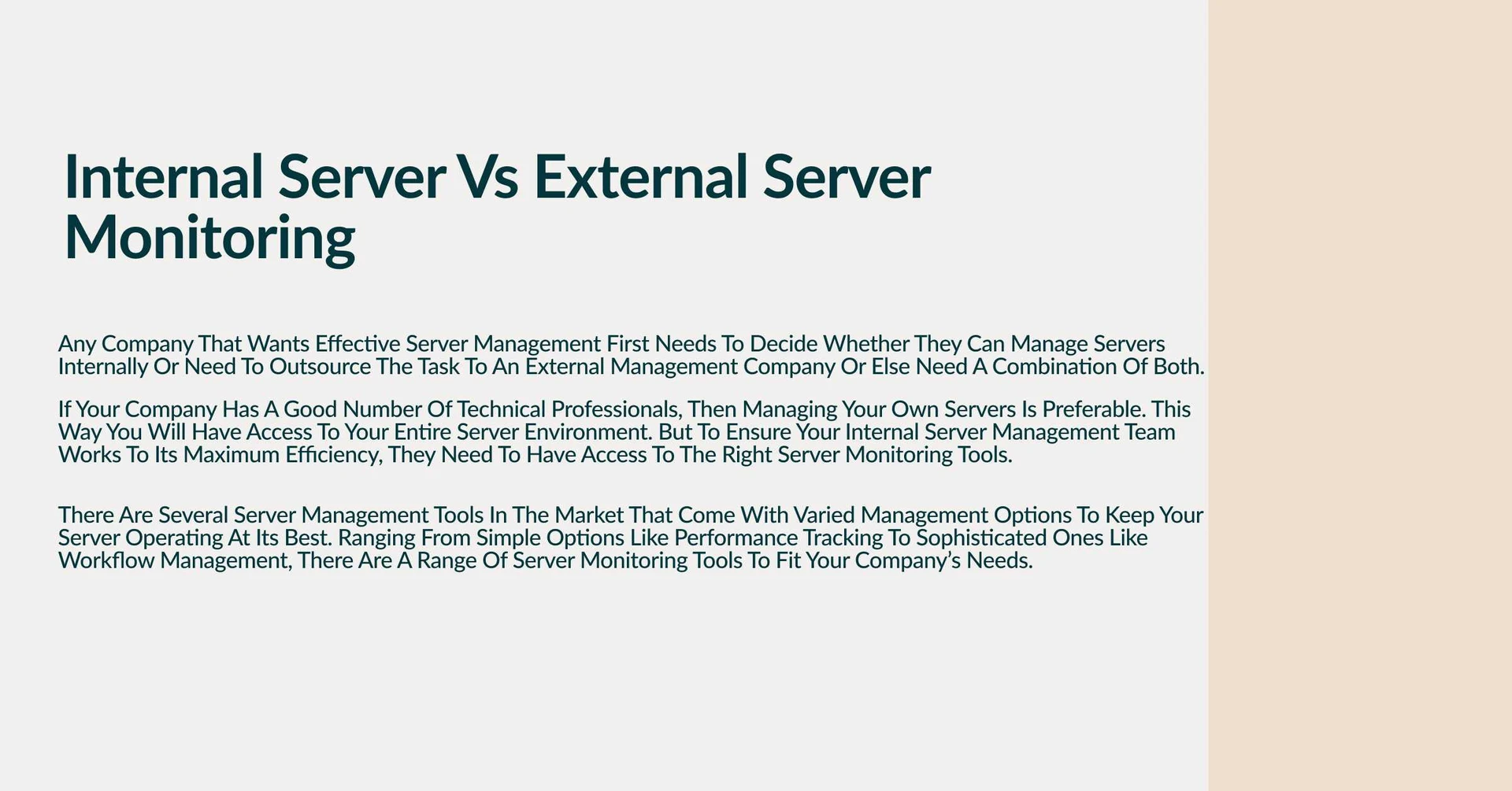 Internal Server Vs External Server Monitoring

Any Company That Wants Effective Server Management First Needs To Decide Whether They Can Manage Servers Internally Or Need To Outsource The Task To An External Management Company Or Else Need A Combination Of Both.

If Your Company Has A Good Number Of Technical Professionals, Then Managing Your Own Servers Is Preferable. This Way You Will Have Access To Your Entire Server Environment. But To Ensure Your Internal Server Management Team Works To Its Maximum Efficiency, They Need To Have Access To The Right Server Monitoring Tools.

There Are Several Server Management Tools In The Market That Come With Varied Management Options To Keep Your Server Operating At Its Best. Ranging From Simple Options Like Performance Tracking To Sophisticated Ones Like Workflow Management, There Are A Range Of Server Monitoring Tools To Fit Your Company's Needs.